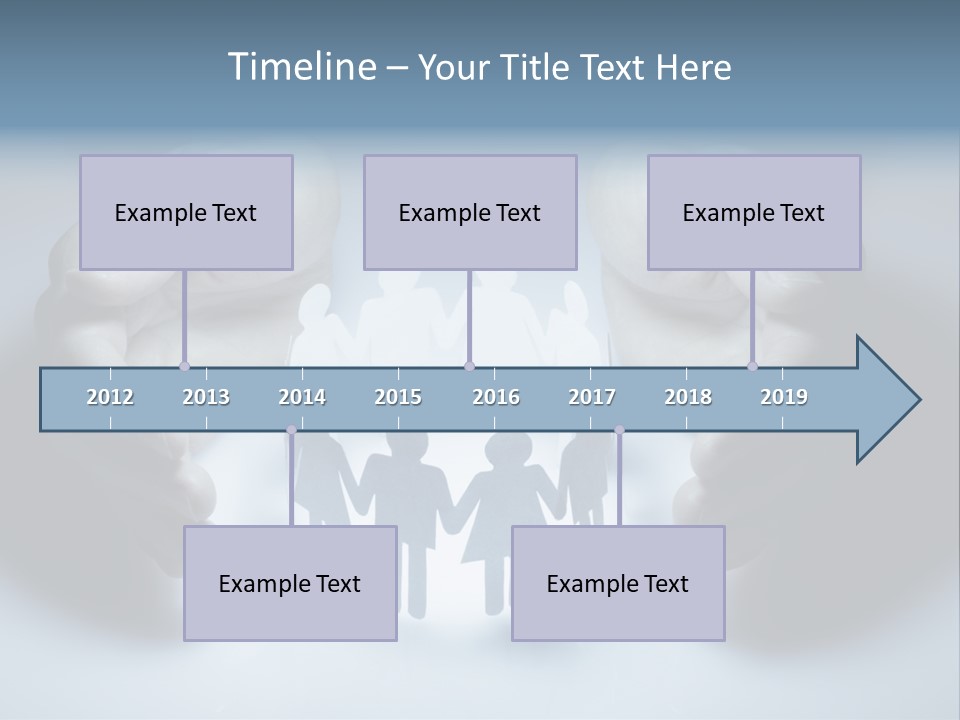 Timeline – Your Title Text Here

Example Text

Example Text

Example Text

2012 2013 2014 2015 2016 2017 2018 2019

Example Text

Example Text